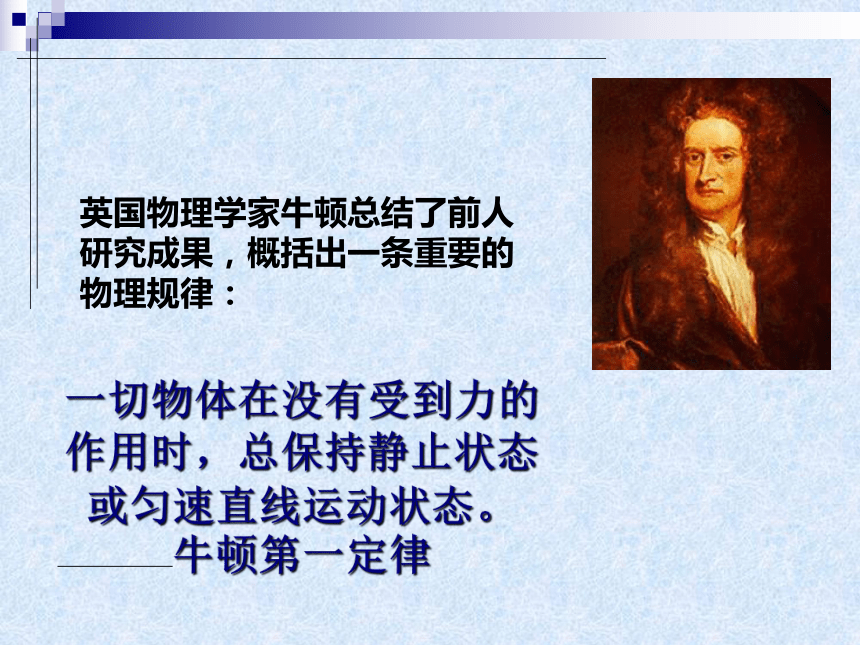 英国物理学家牛顿总结了前人研究成果，概括出一条重要的物理规律：

一切物体在没有受到力的作用时，总保持静止状态或匀速直线运动状态。

——牛顿第一定律